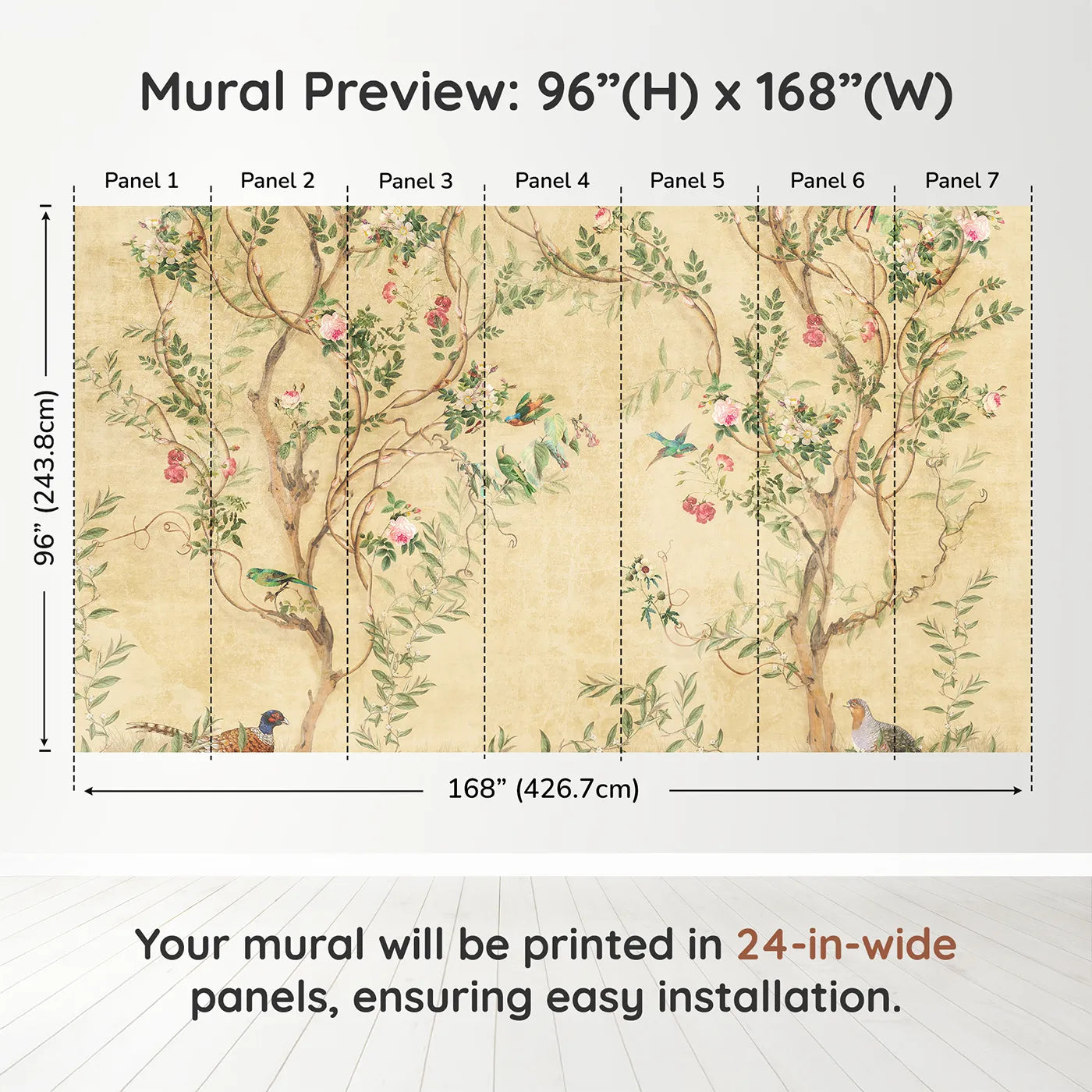 Mural Preview: 96”(H) x 168”(W)

Panel 1
Panel 2
Panel 3
Panel 4
Panel 5
Panel 6
Panel 7

96” (243.8cm)

168” (426.7cm)

Your mural will be printed in 24-in-wide panels, ensuring easy installation.